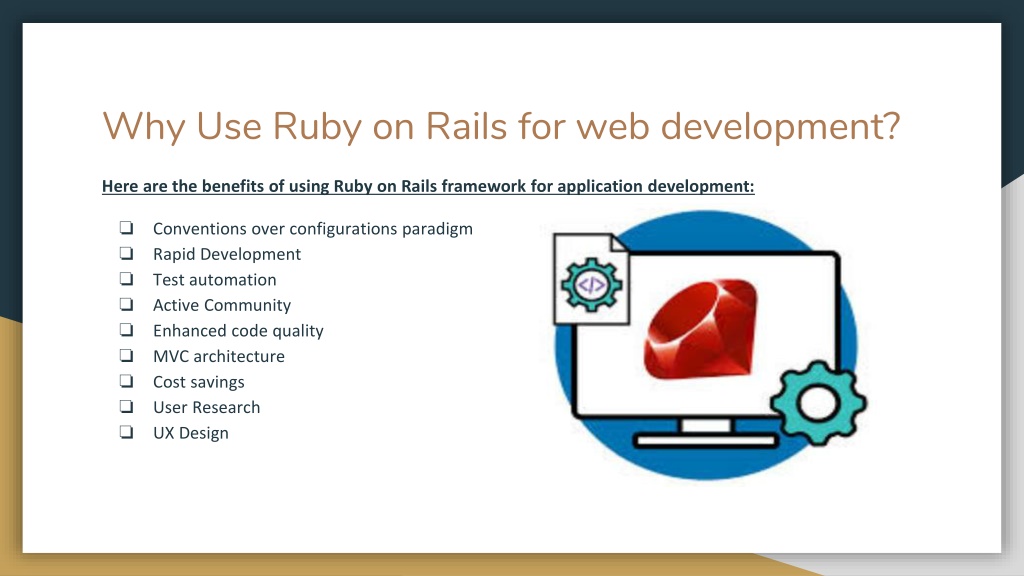 Why Use Ruby on Rails for web development?

Here are the benefits of using Ruby on Rails framework for application development:

❏ Conventions over configurations paradigm
❏ Rapid Development
❏ Test automation
❏ Active Community
❏ Enhanced code quality
❏ MVC architecture
❏ Cost savings
❏ User Research
❏ UX Design

</>